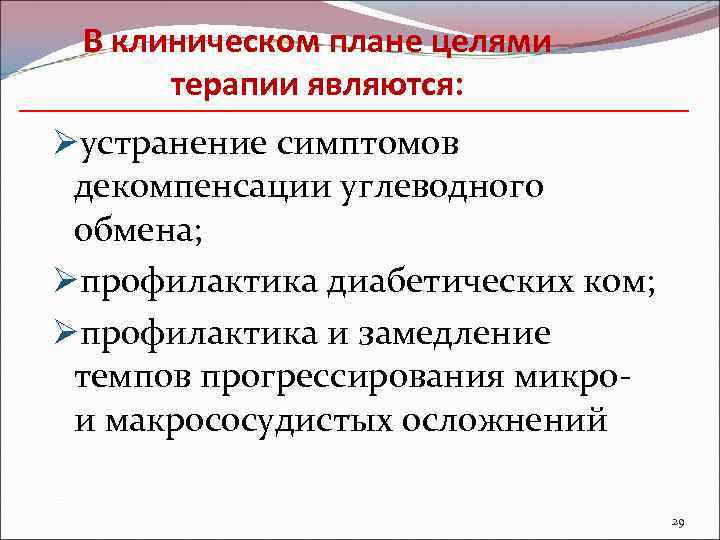 В клиническом плане целями терапии являются:

➢устранение симптомов декомпенсации углеводного обмена;

➢профилактика диабетических ком;

➢профилактика и замедление темпов прогрессирования микро- и макрососудистых осложнений

29